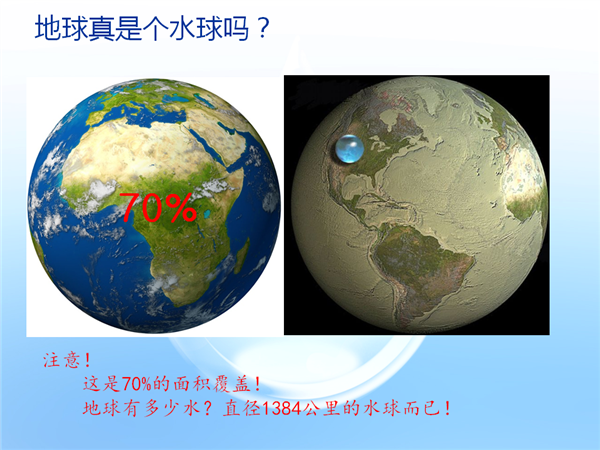 地球真是个水球吗？

70%

注意！
这是70%的面积覆盖！
地球有多少水？直径1384公里的水球而已！